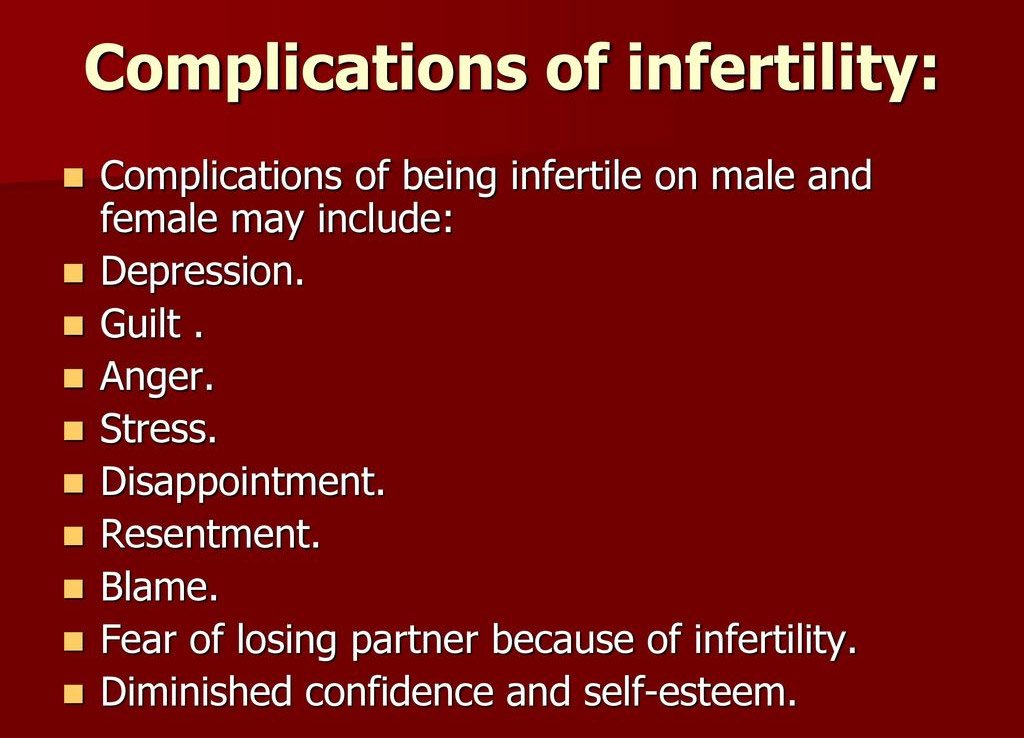 Complications of infertility:

- Complications of being infertile on male and female may include:
- Depression.
- Guilt .
- Anger.
- Stress.
- Disappointment.
- Resentment.
- Blame.
- Fear of losing partner because of infertility.
- Diminished confidence and self-esteem.